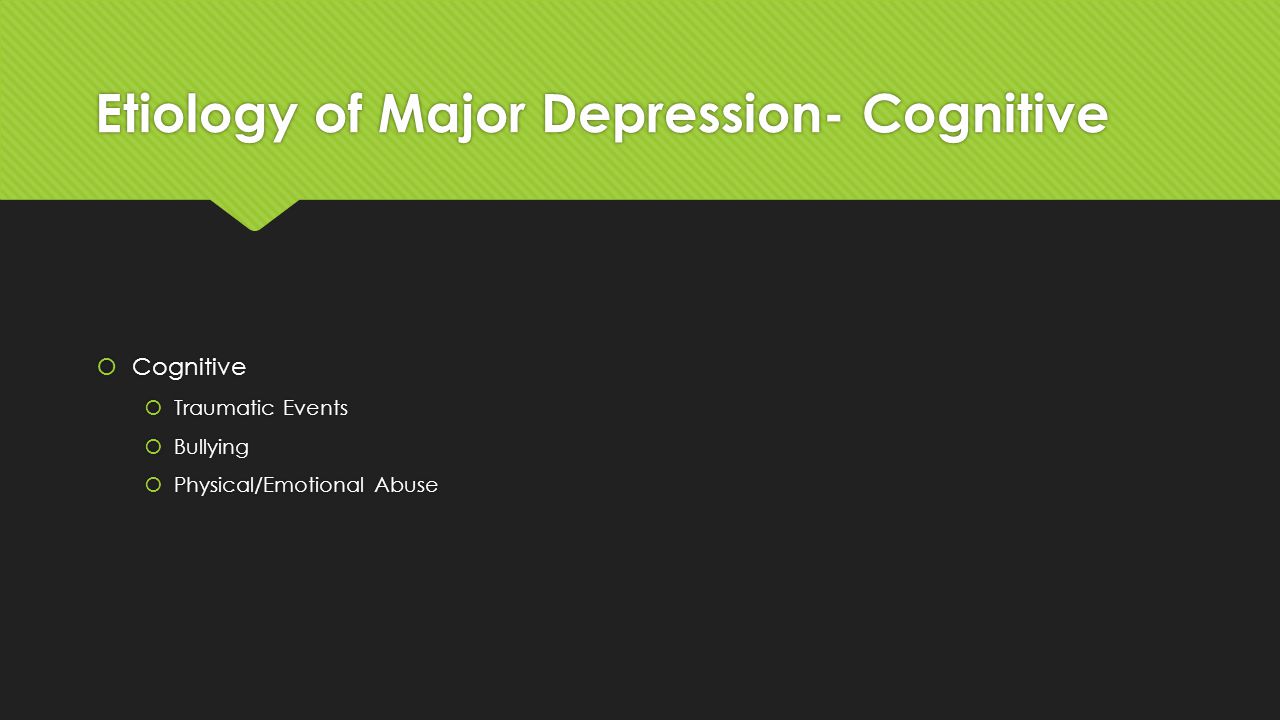 Etiology of Major Depression- Cognitive

Cognitive
Traumatic Events
Bullying
Physical/Emotional Abuse